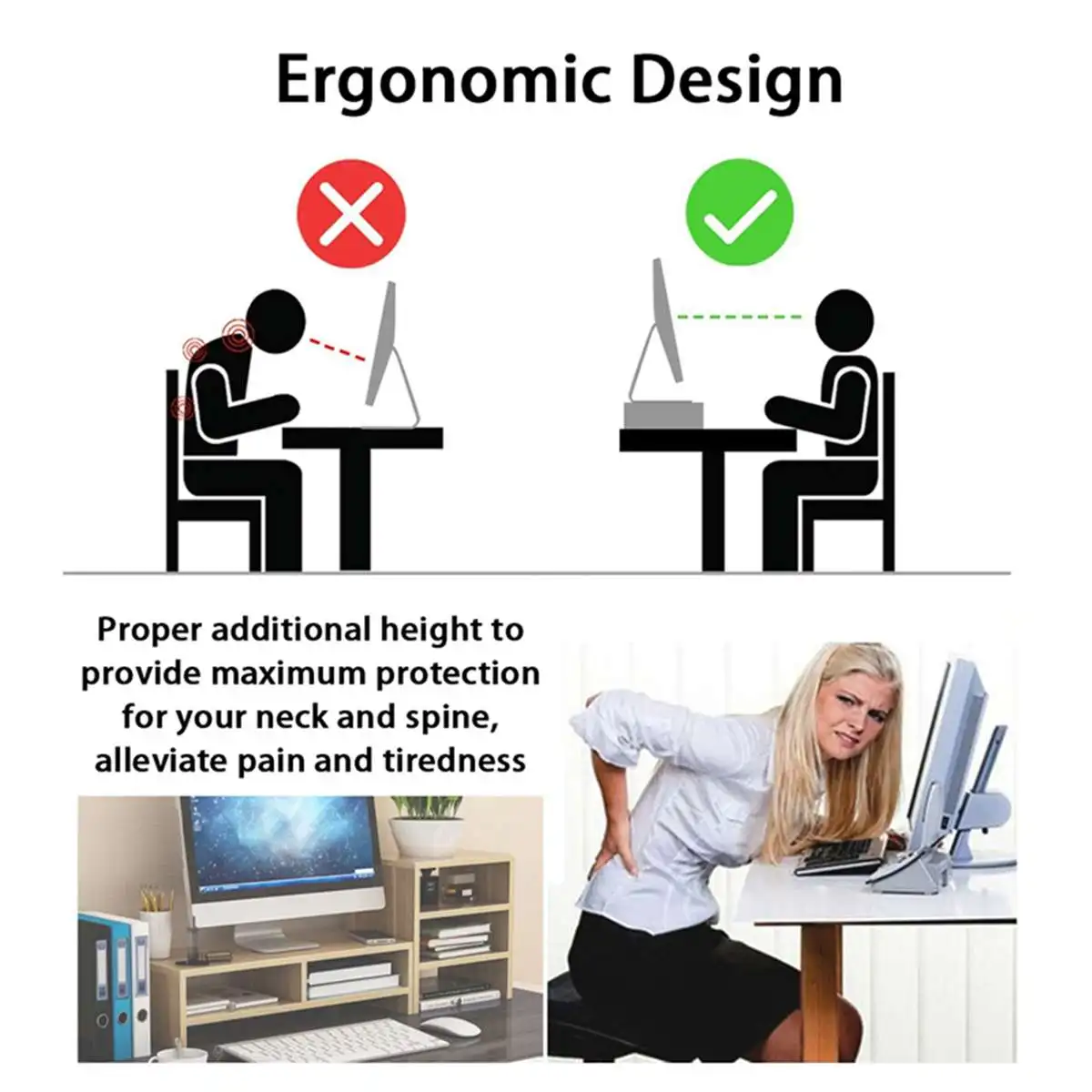 Ergonomic Design

Proper additional height to provide maximum protection for your neck and spine, alleviate pain and tiredness